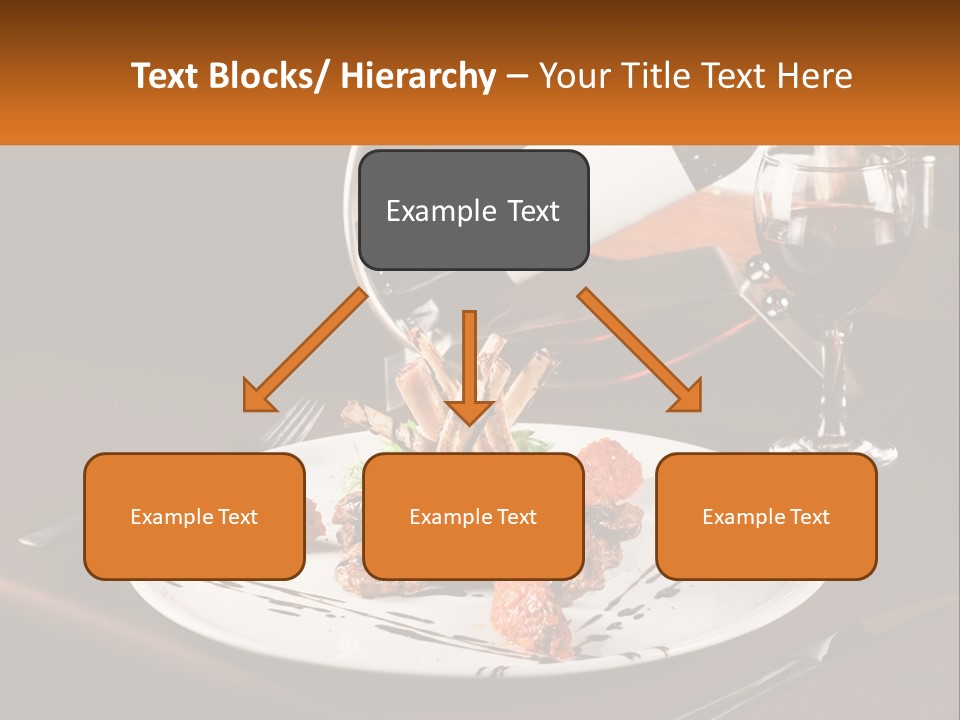 Text Blocks/ Hierarchy – Your Title Text Here

Example Text

Example Text

Example Text

Example Text